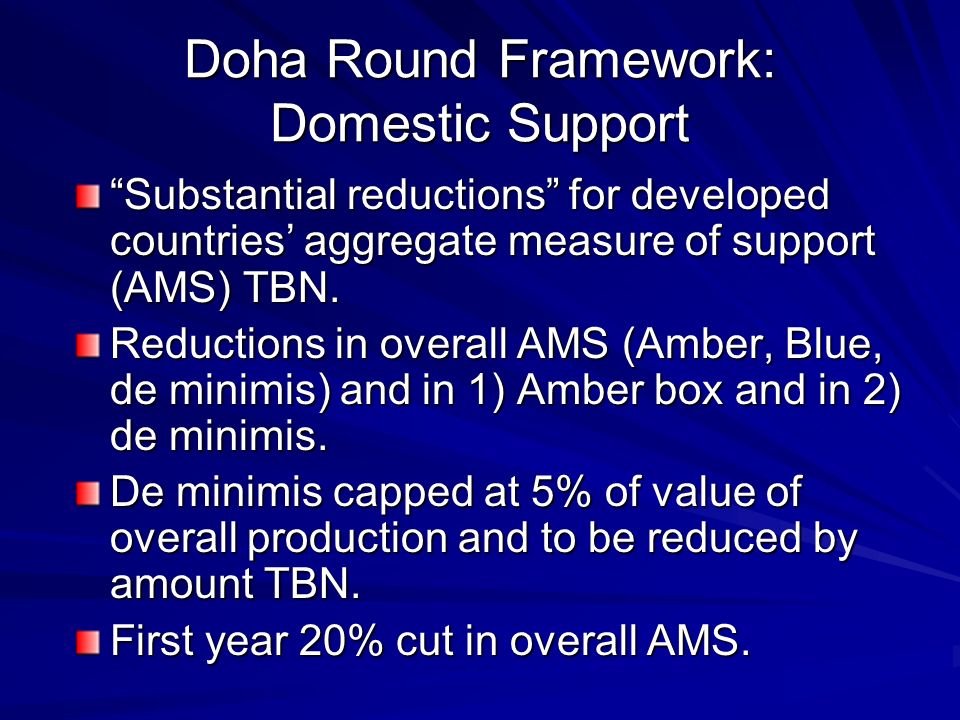 Doha Round Framework:
Domestic Support

“Substantial reductions” for developed countries’ aggregate measure of support (AMS) TBN.

Reductions in overall AMS (Amber, Blue, de minimis) and in 1) Amber box and in 2) de minimis.

De minimis capped at 5% of value of overall production and to be reduced by amount TBN.

First year 20% cut in overall AMS.